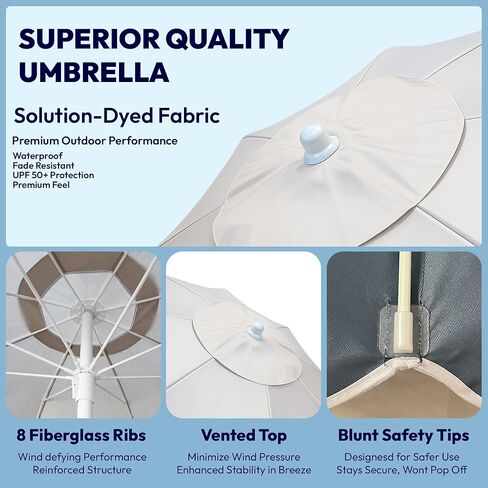 SUPERIOR QUALITY UMBRELLA

Solution-Dyed Fabric

Premium Outdoor Performance

Waterproof
Fade Resistant
UPF 50+ Protection
Premium Feel

8 Fiberglass Ribs

Wind defying Performance
Reinforced Structure

Vented Top

Minimize Wind Pressure
Enhanced Stability in Breeze

Blunt Safety Tips

Designesd for Safer Use
Stays Secure, Wont Pop Off